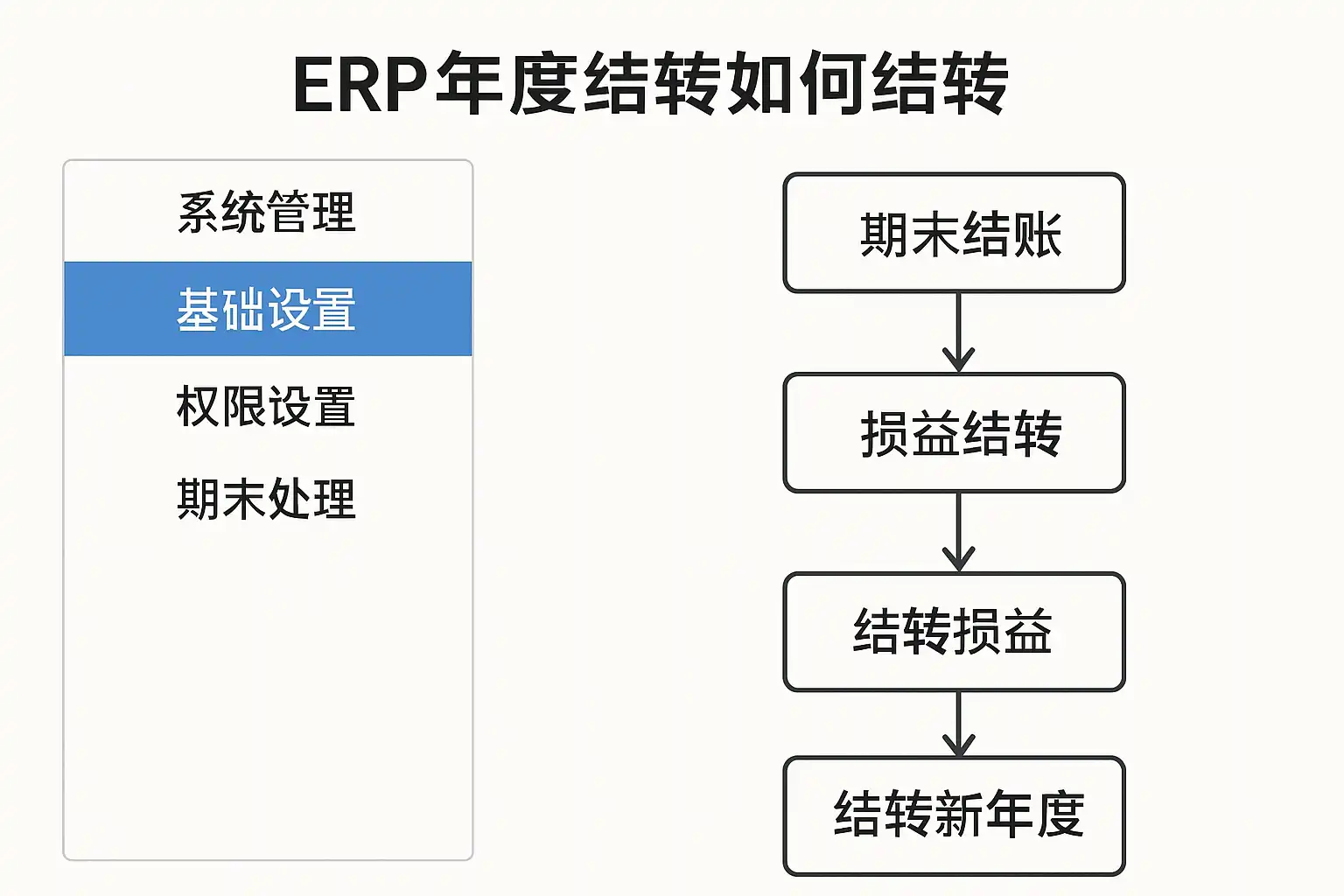 ERP年度结转如何结转

系统管理
基础设置
权限设置
期末处理

期末结账
损益结转
结转损益
结转新年度